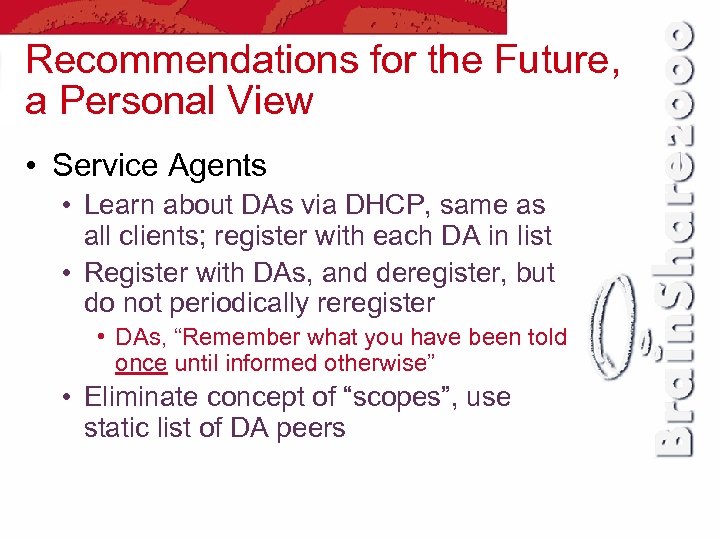 Recommendations for the Future, a Personal View

• Service Agents
  • Learn about DAs via DHCP, same as all clients; register with each DA in list
  • Register with DAs, and deregister, but do not periodically reregister
    • DAs, “Remember what you have been told once until informed otherwise”
  • Eliminate concept of “scopes”, use static list of DA peers

BrainShare2000